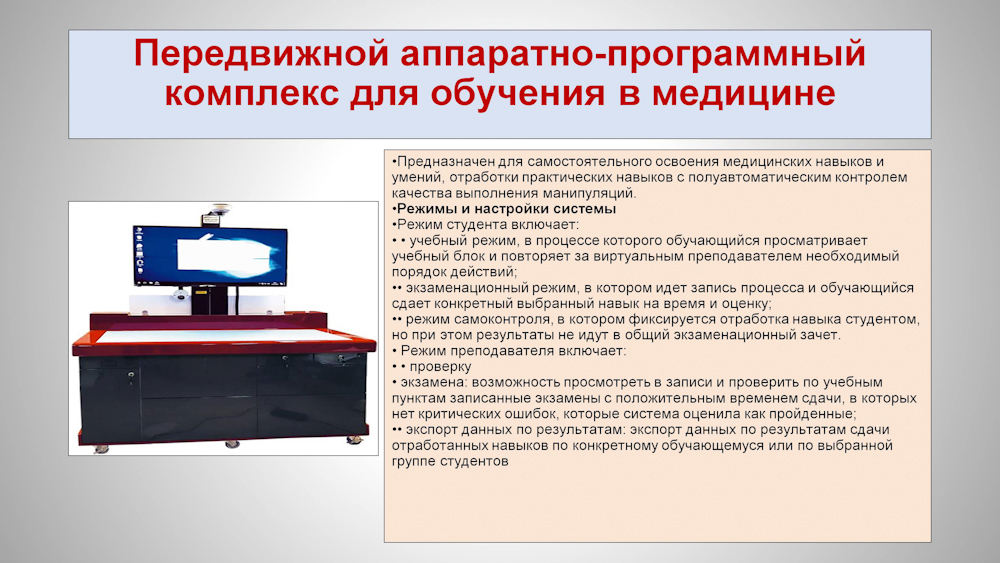 Передвижной аппаратно-программный комплекс для обучения в медицине

•Предназначен для самостоятельного освоения медицинских навыков и умений, отработки практических навыков с полуавтоматическим контролем качества выполнения манипуляций.
•Режимы и настройки системы
•Режим студента включает:
• • учебный режим, в процессе которого обучающийся просматривает учебный блок и повторяет за виртуальным преподавателем необходимый порядок действий;
•• экзаменационный режим, в котором идет запись процесса и обучающийся сдает конкретный выбранный навык на время и оценку;
•• режим самоконтроля, в котором фиксируется отработка навыка студентом, но при этом результаты не идут в общий экзаменационный зачет.
• Режим преподавателя включает:
• • проверку
• экзамена: возможность просмотреть в записи и проверить по учебным пунктам записанные экзамены с положительным временем сдачи, в которых нет критических ошибок, которые система оценила как пройденные;
•• экспорт данных по результатам: экспорт данных по результатам сдачи отработанных навыков по конкретному обучающемуся или по выбранной группе студентов